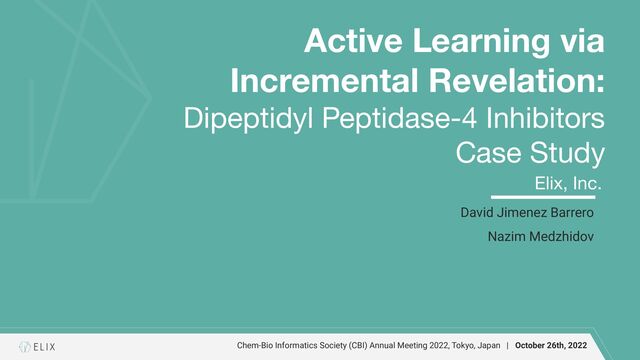 Active Learning via Incremental Revelation:
Dipeptidyl Peptidase-4 Inhibitors Case Study

Elix, Inc.

David Jimenez Barrero

Nazim Medzhidov

ELIX

Chem-Bio Informatics Society (CBI) Annual Meeting 2022, Tokyo, Japan | October 26th, 2022